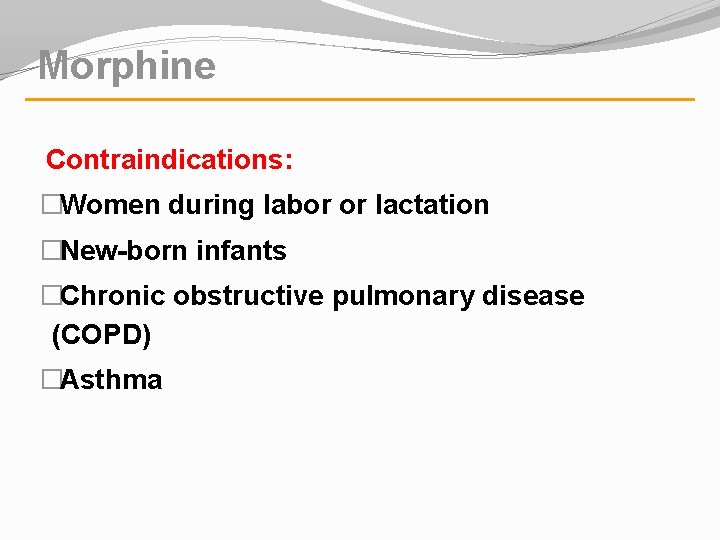 Morphine

Contraindications:

□Women during labor or lactation

□New-born infants

□Chronic obstructive pulmonary disease (COPD)

□Asthma